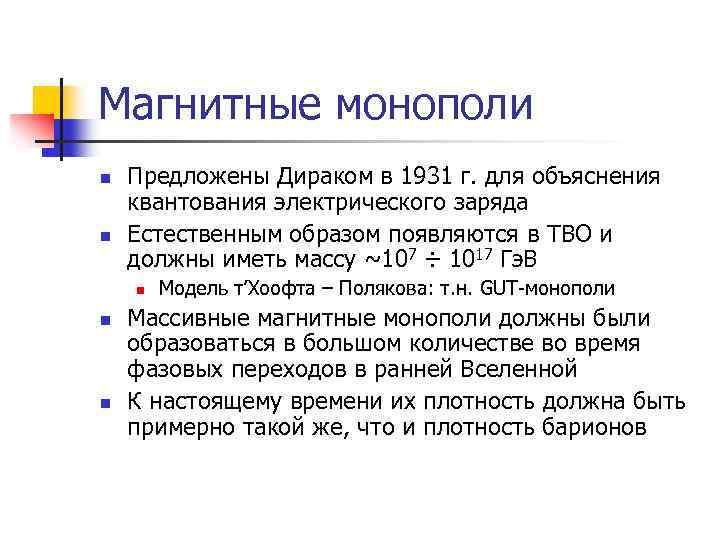 Магнитные монополи

Предложены Дираком в 1931 г. для объяснения квантования электрического заряда

Естественным образом появляются в ТВО и должны иметь массу ~$10^7 \div 10^{17}$ ГэВ

Модель т'Хоофта – Полякова: т.н. GUT-монополи

Массивные магнитные монополи должны были образоваться в большом количестве во время фазовых переходов в ранней Вселенной

К настоящему времени их плотность должна быть примерно такой же, что и плотность барионов